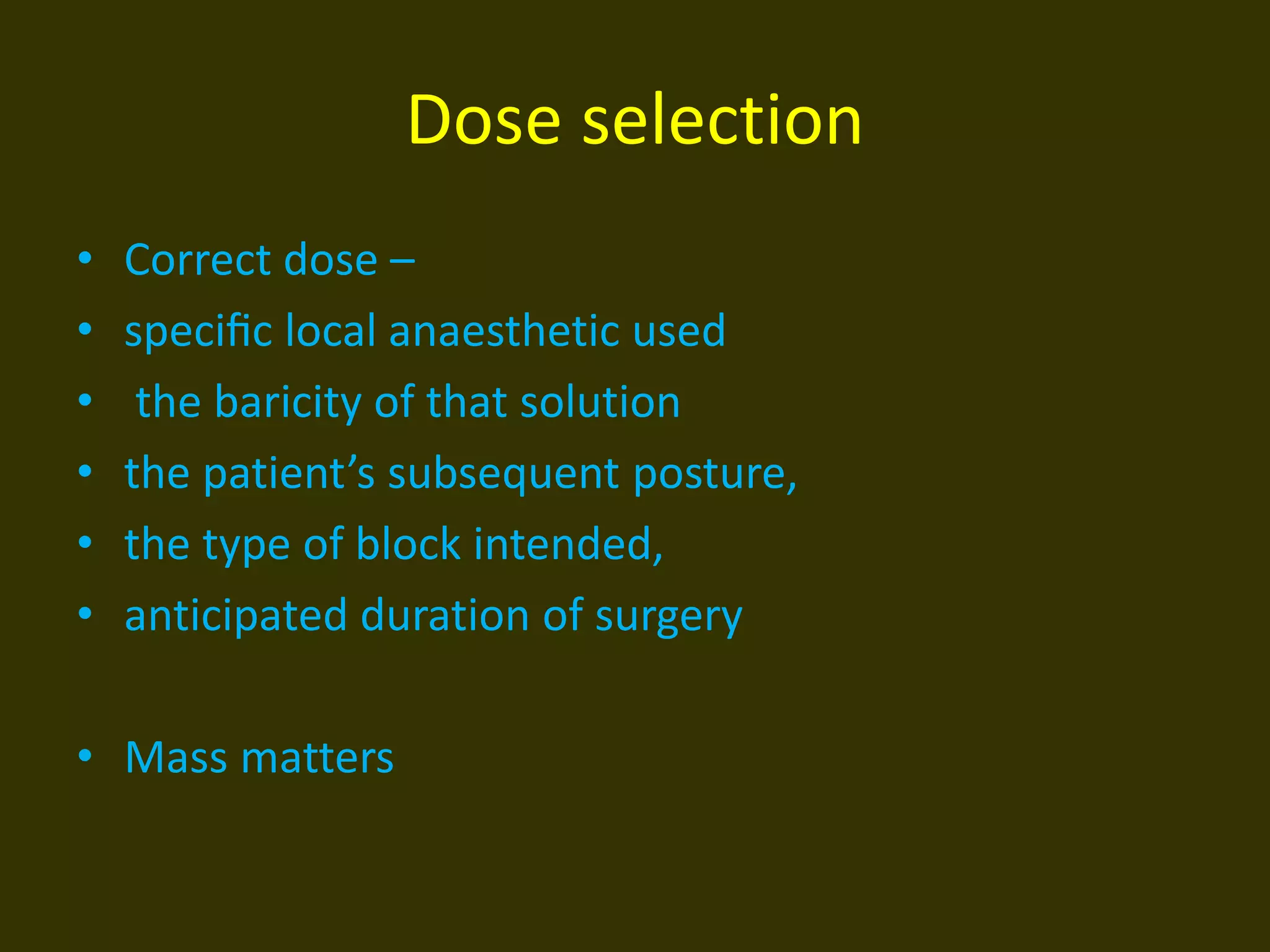 Dose selection

• Correct dose –
• specific local anaesthetic used
• the baricity of that solution
• the patient’s subsequent posture,
• the type of block intended,
• anticipated duration of surgery

• Mass matters